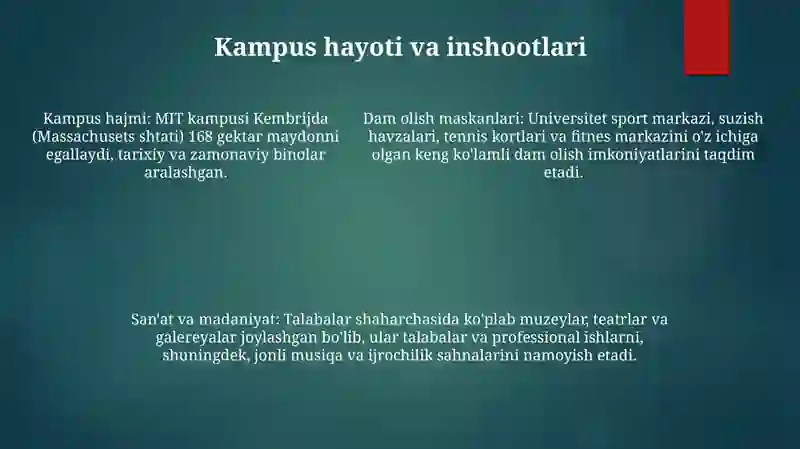 Kampus hayoti va inshootlari

Kampus hajmi: MIT kampusi Kembrijda (Massachusets shtati) 168 gektar maydonni egallaydi, tarixiy va zamonaviy binolar aralashgan.

Dam olish maskanlari: Universitet sport markazi, suzish havzalari, tennis kortlari va fitnes markazini o'z ichiga olgan keng ko'lamli dam olish imkoniyatlarini taqdim etadi.

San'at va madaniyat: Talabalar shaharchasida ko'plab muzeylar, teatrlar va galereyalar joylashgan bo'lib, ular talabalar va professional ishlarni, shuningdek, jonli musiqa va ijrochilik sahnalarini namoyish etadi.